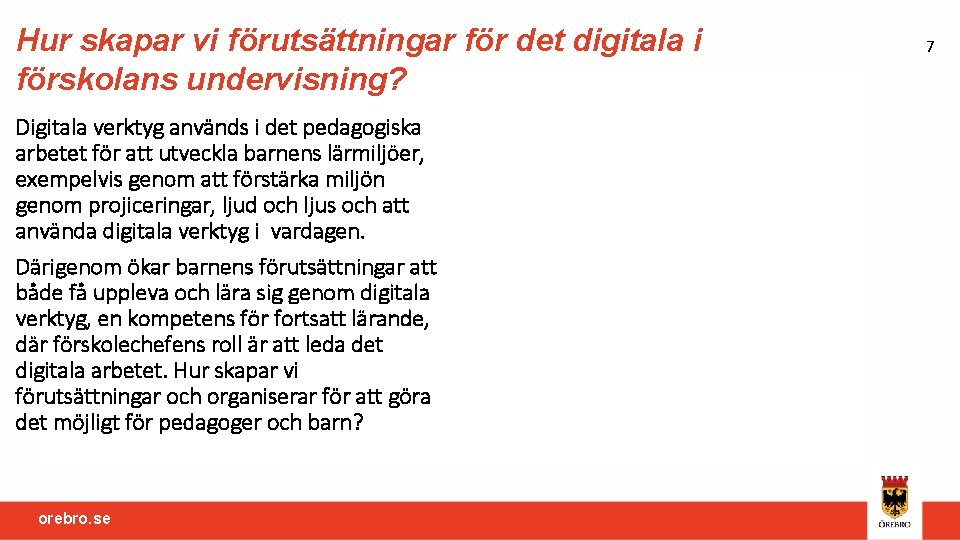 Hur skapar vi förutsättningar för det digitala i förskolans undervisning?

7

Digitala verktyg används i det pedagogiska arbetet för att utveckla barnens lärmiljöer, exempelvis genom att förstärka miljön genom projiceringar, ljud och ljus och att använda digitala verktyg i vardagen.

Därigenom ökar barnens förutsättningar att både få uppleva och lära sig genom digitala verktyg, en kompetens för fortsatt lärande, där förskolechefens roll är att leda det digitala arbetet. Hur skapar vi förutsättningar och organiserar för att göra det möjligt för pedagoger och barn?

orebro.se

ÖREBRO